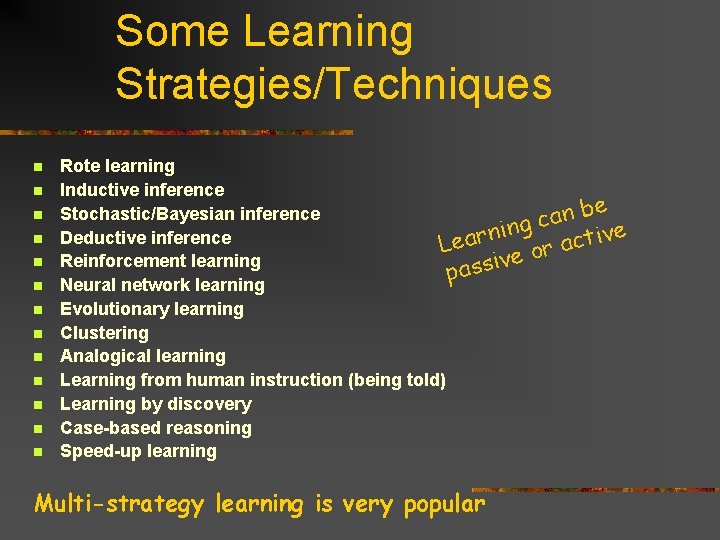 Some Learning Strategies/Techniques

- Rote learning
- Inductive inference
- Stochastic/Bayesian inference
- Deductive inference
- Reinforcement learning
- Neural network learning
- Evolutionary learning
- Clustering
- Analogical learning
- Learning from human instruction (being told)
- Learning by discovery
- Case-based reasoning
- Speed-up learning

Learning can be passive or active

Multi-strategy learning is very popular